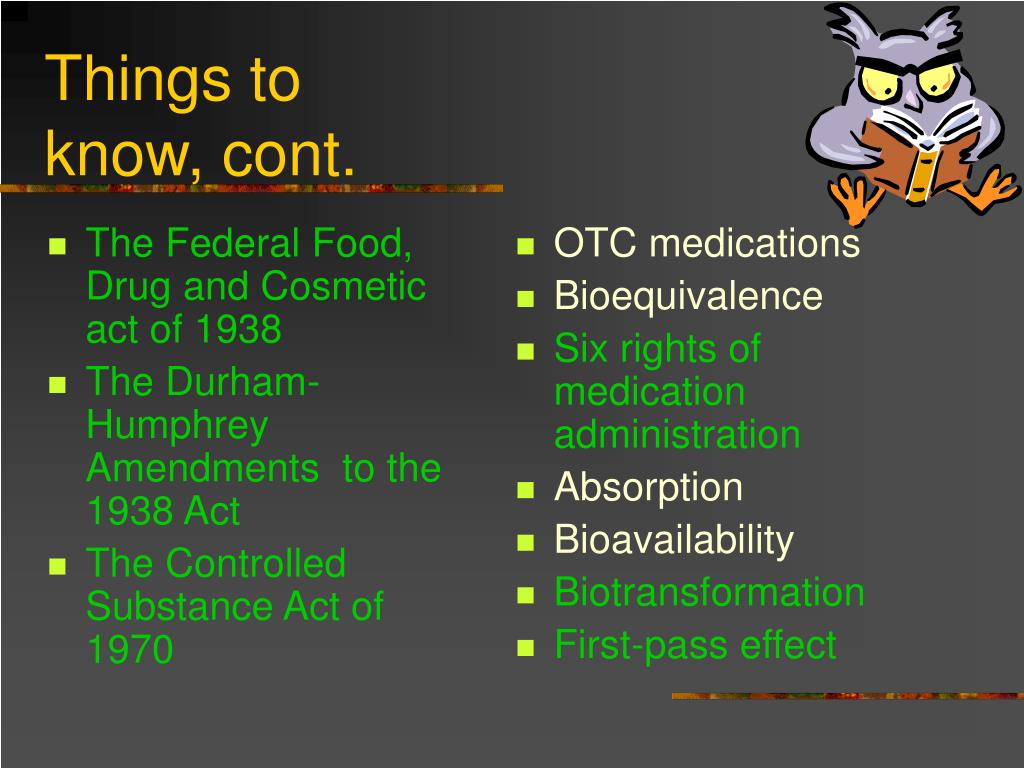 Things to know, cont.

- The Federal Food, Drug and Cosmetic act of 1938
- The Durham-Humphrey Amendments to the 1938 Act
- The Controlled Substance Act of 1970

- OTC medications
- Bioequivalence
- Six rights of medication administration
- Absorption
- Bioavailability
- Biotransformation
- First-pass effect